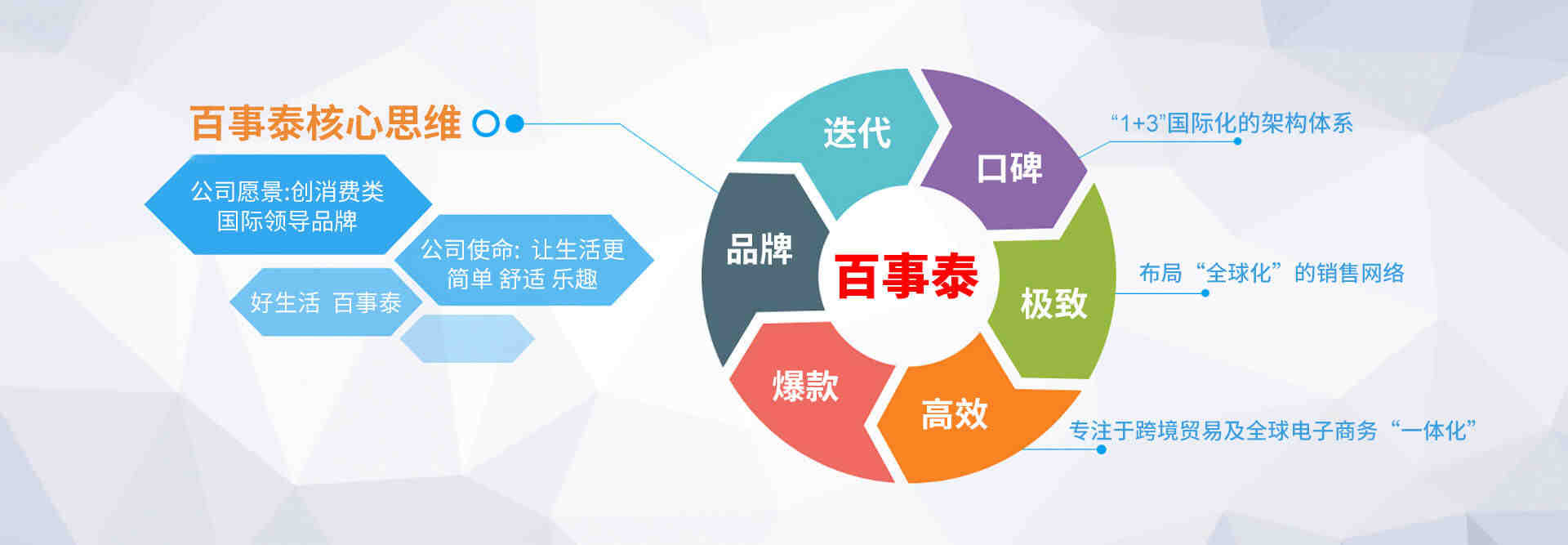 百事泰核心思维

公司愿景:创消费类国际领导品牌

公司使命: 让生活更简单 舒适 乐趣

好生活 百事泰

迭代

口碑

极致

高效

爆款

品牌

百事泰

“1+3”国际化的架构体系

布局“全球化”的销售网络

专注于跨境贸易及全球电子商务“一体化”